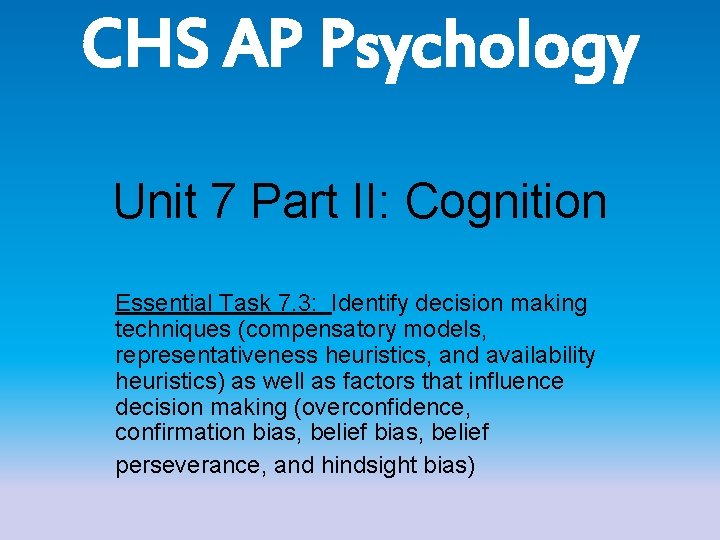 CHS AP Psychology

Unit 7 Part II: Cognition

Essential Task 7.3: Identify decision making techniques (compensatory models, representativeness heuristics, and availability heuristics) as well as factors that influence decision making (overconfidence, confirmation bias, belief bias, belief perseverance, and hindsight bias)